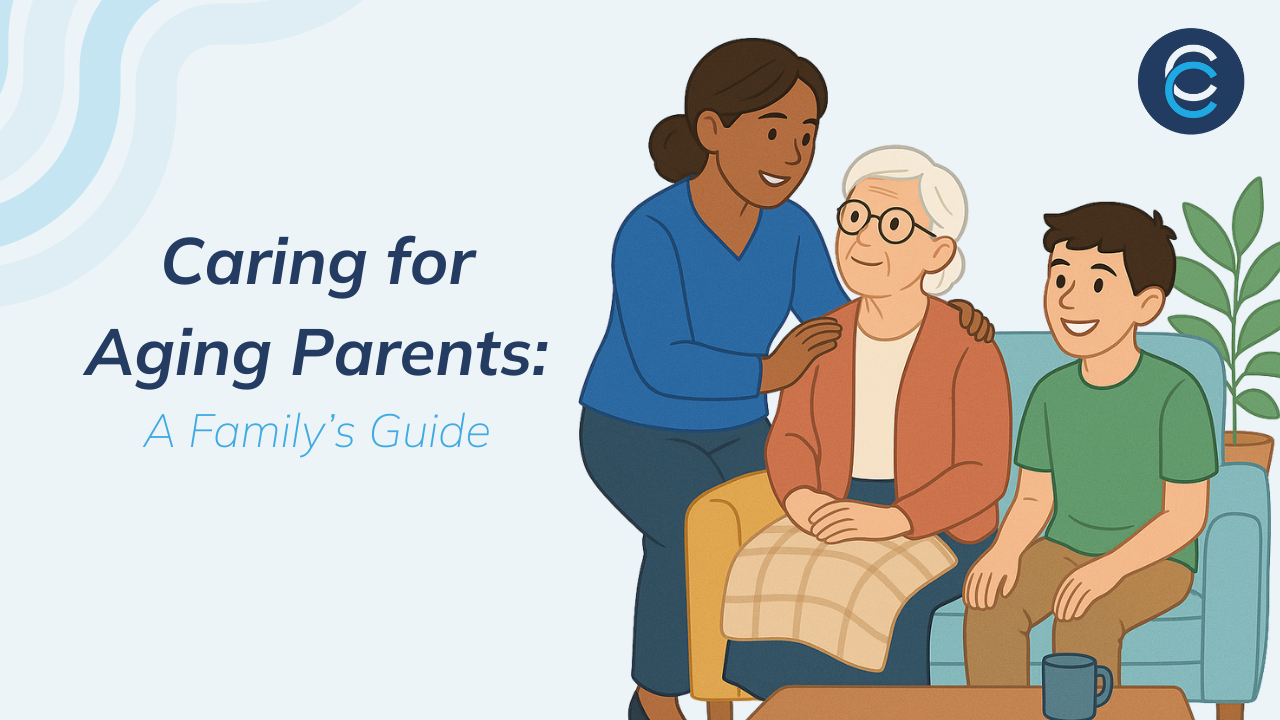 Caring for Aging Parents:
A Family's Guide